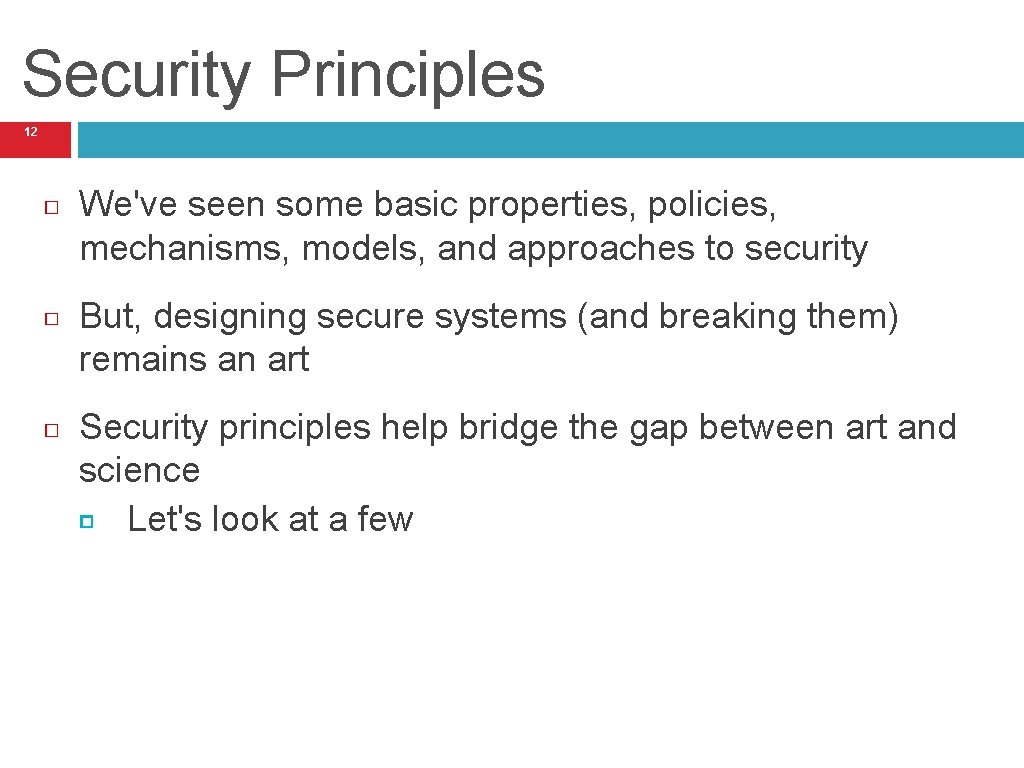 Security Principles

12

We've seen some basic properties, policies, mechanisms, models, and approaches to security

But, designing secure systems (and breaking them) remains an art

Security principles help bridge the gap between art and science

Let's look at a few